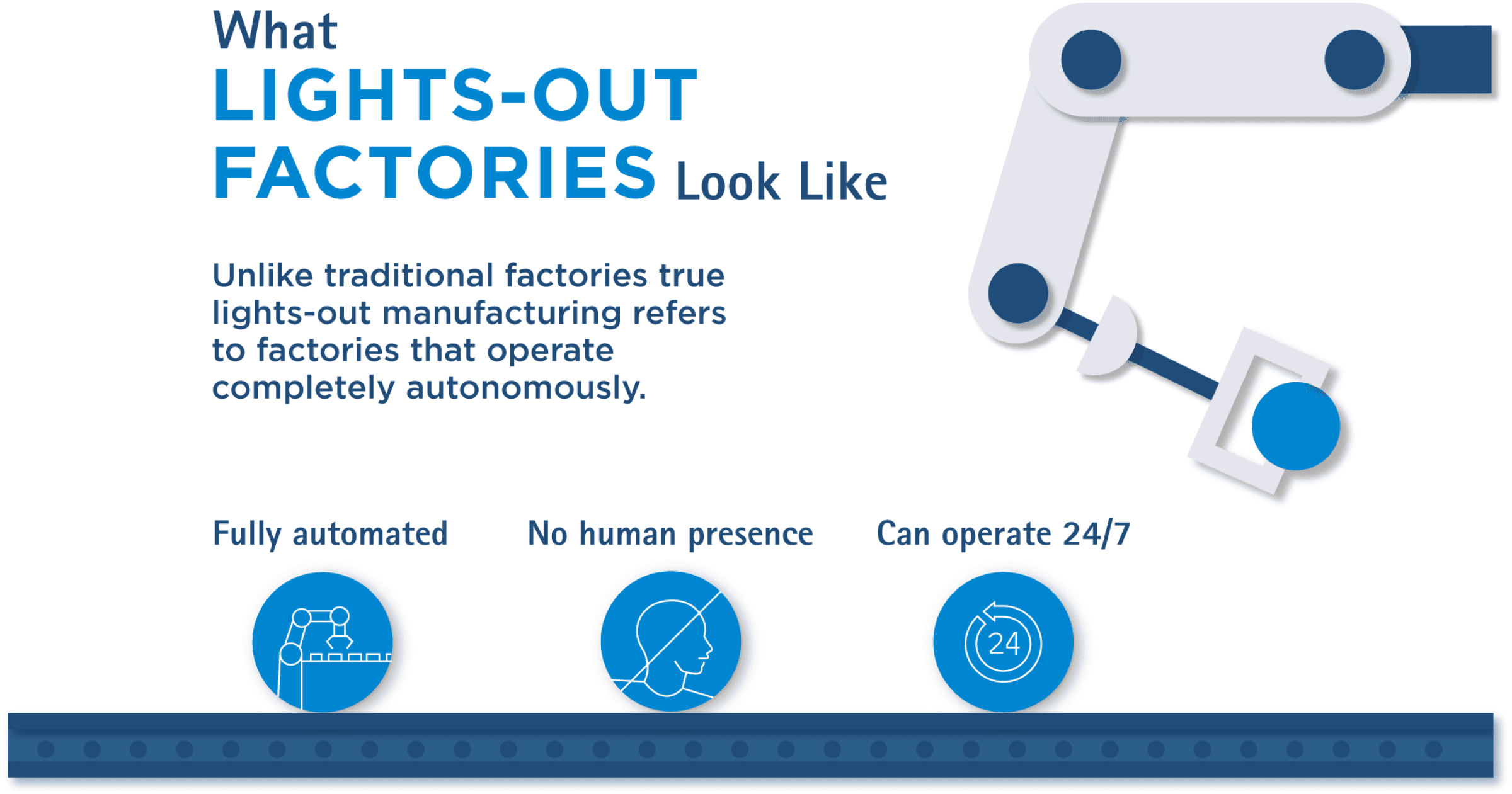 What
LIGHTS-OUT
FACTORIES Look Like

Unlike traditional factories true lights-out manufacturing refers to factories that operate completely autonomously.

Fully automated

No human presence

Can operate 24/7

24